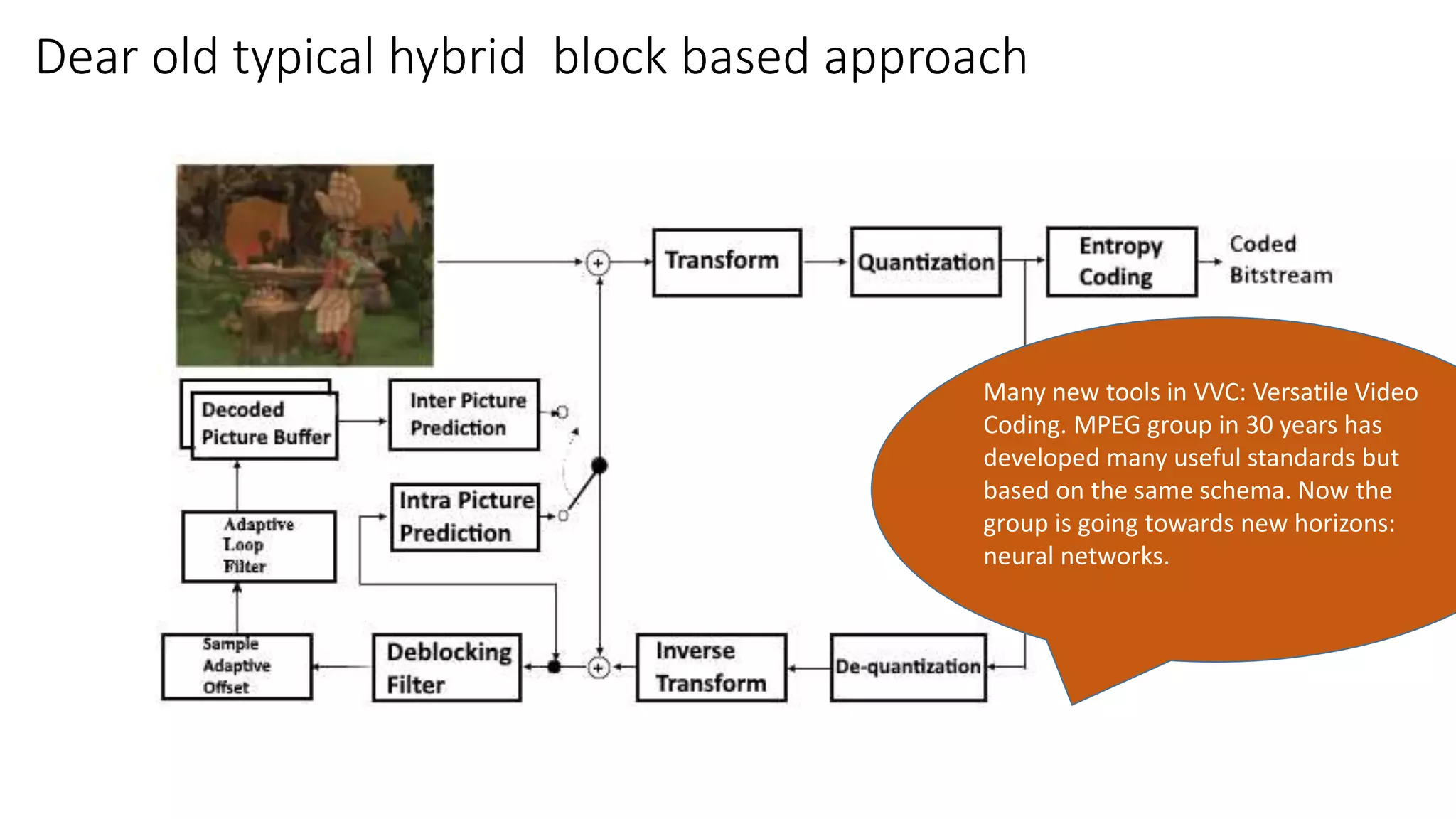 Dear old typical hybrid block based approach

Transform

Quantization

Entropy Coding

Coded Bitstream

Decoded Picture Buffer

Inter Picture Prediction

Intra Picture Prediction

Adaptive Loop Filter

Sample Adaptive Offset

Deblocking Filter

Inverse Transform

De-quantization

Many new tools in VVC: Versatile Video Coding. MPEG group in 30 years has developed many useful standards but based on the same schema. Now the group is going towards new horizons: neural networks.